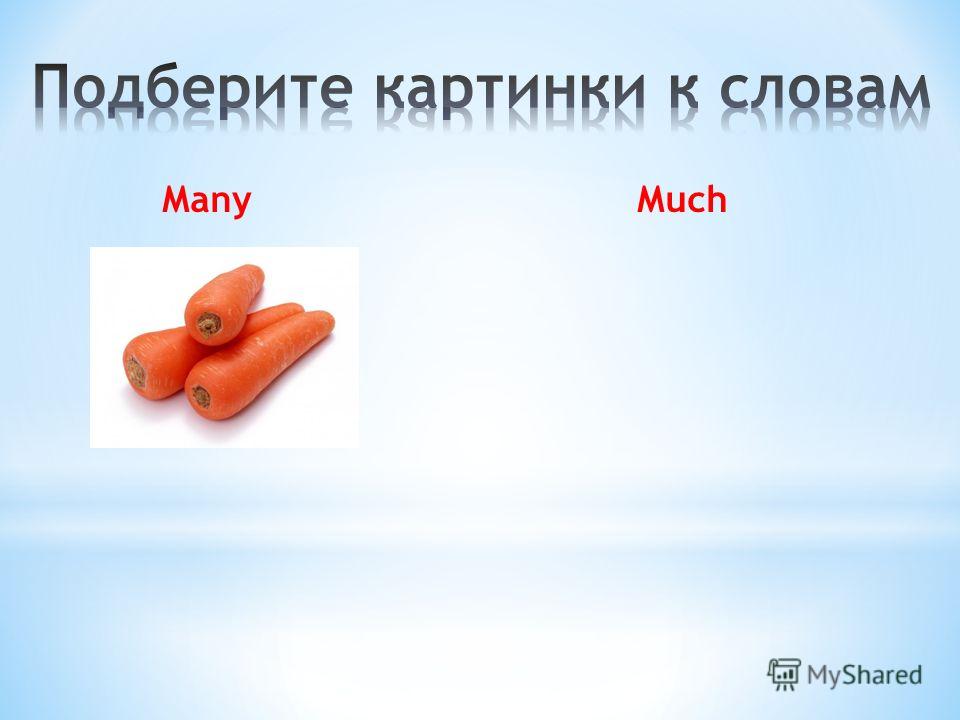 Подберите картинки к словам

Many

Much

MyShared